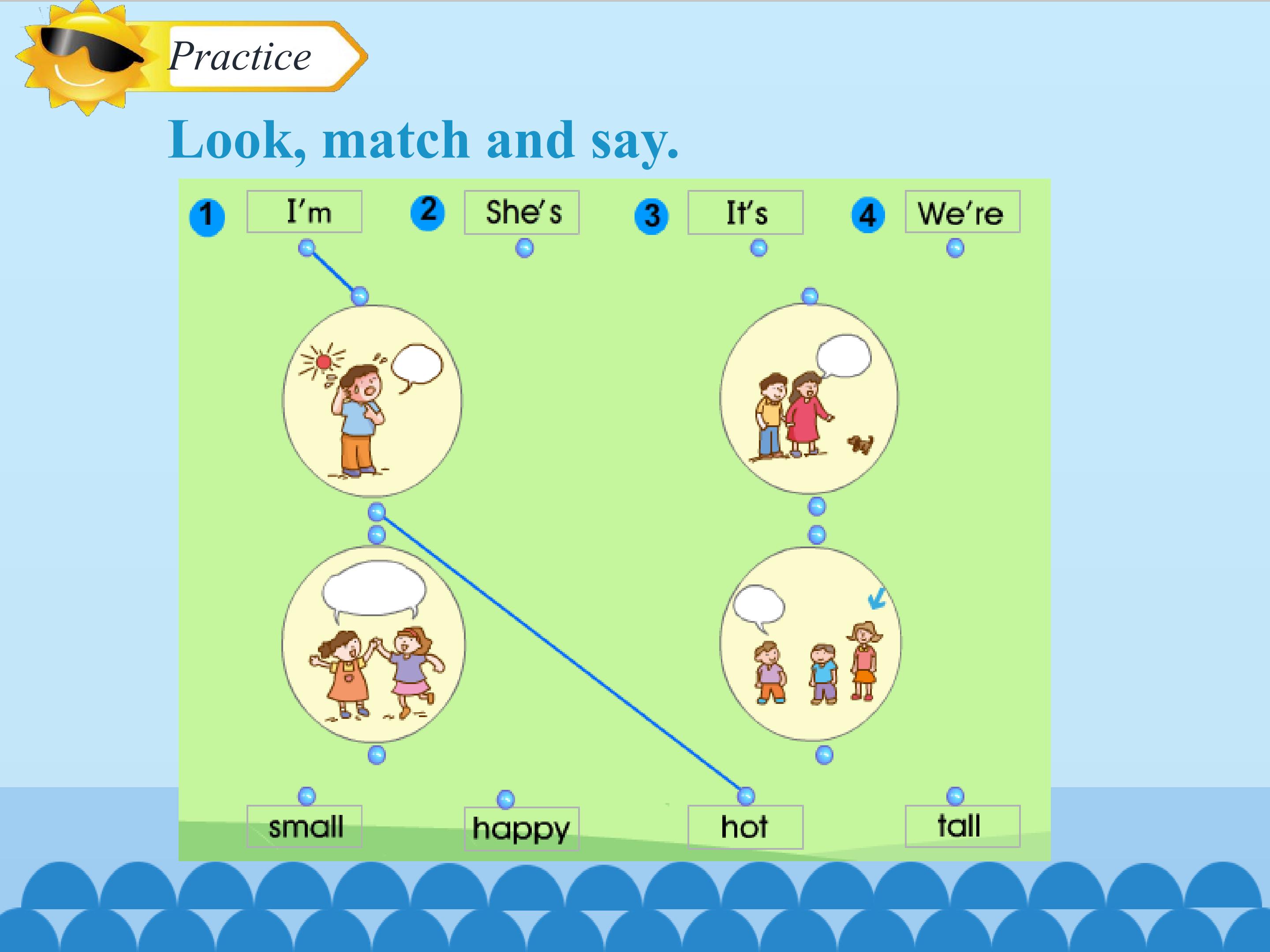 Practice

Look, match and say.

1 I'm

2 She's

3 It's

4 We're

small

happy

hot

tall